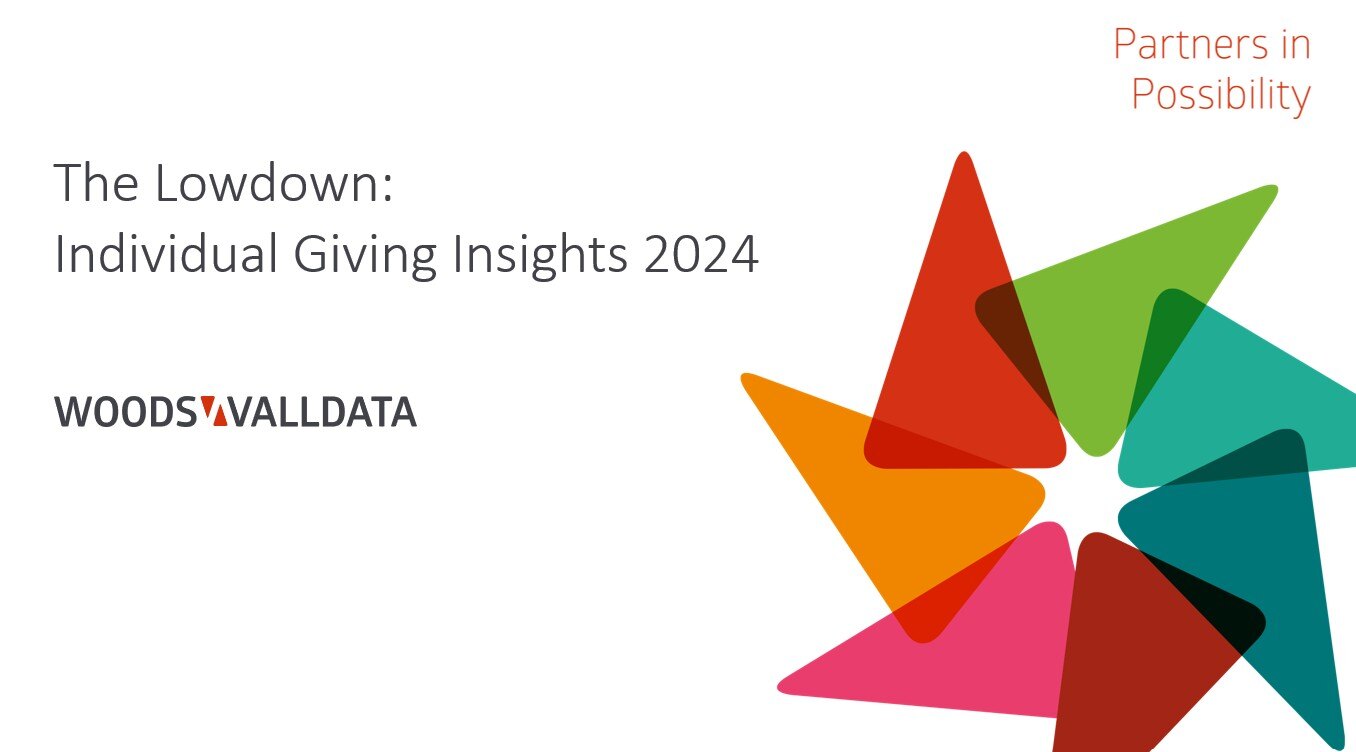 Partners in Possibility

The Lowdown:
Individual Giving Insights 2024

WOODS VALLDATA